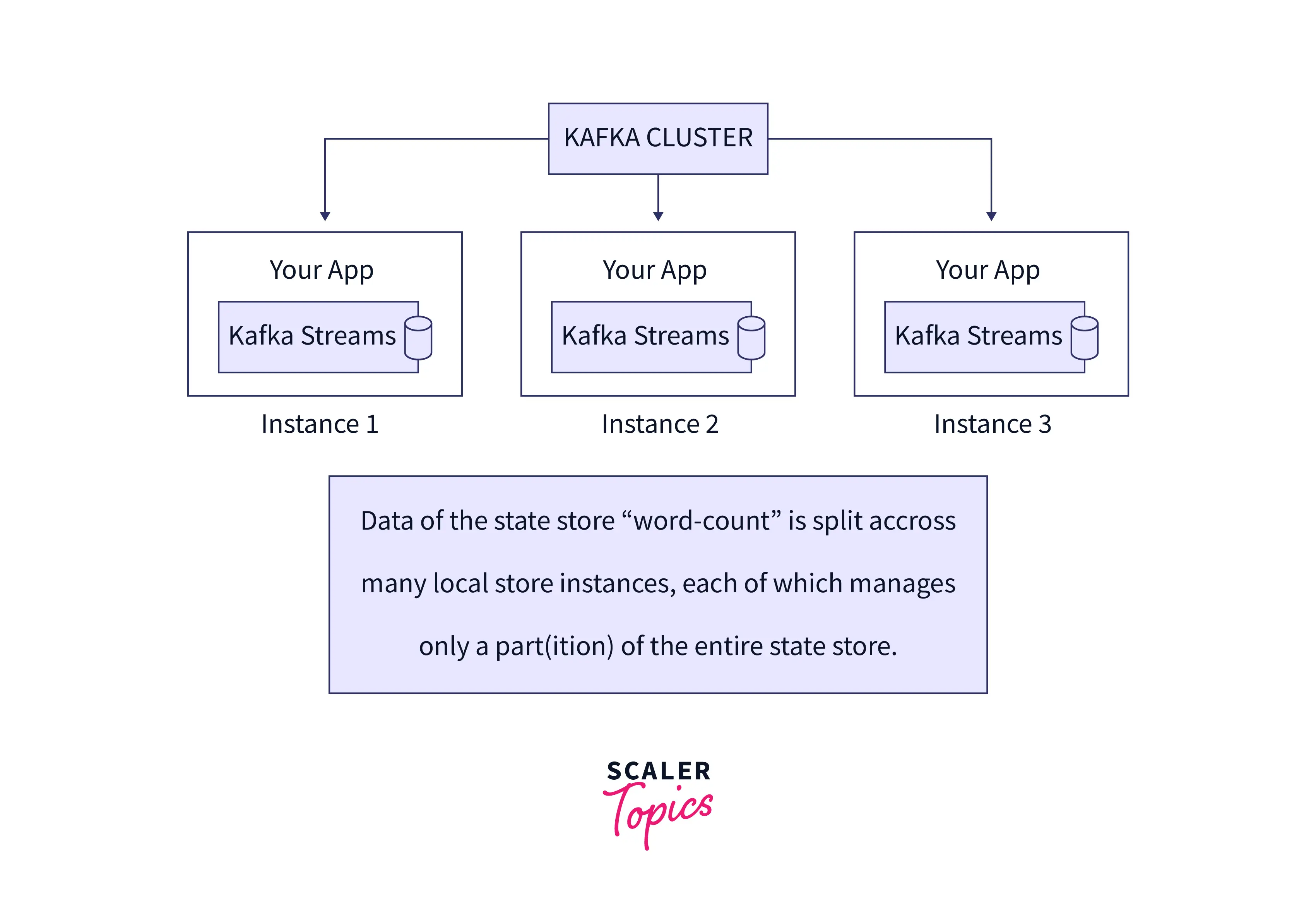 KAFKA CLUSTER

Your App
Kafka Streams
Instance 1

Your App
Kafka Streams
Instance 2

Your App
Kafka Streams
Instance 3

Data of the state store “word-count” is split accross many local store instances, each of which manages only a part(ition) of the entire state store.

SCALER
Topics